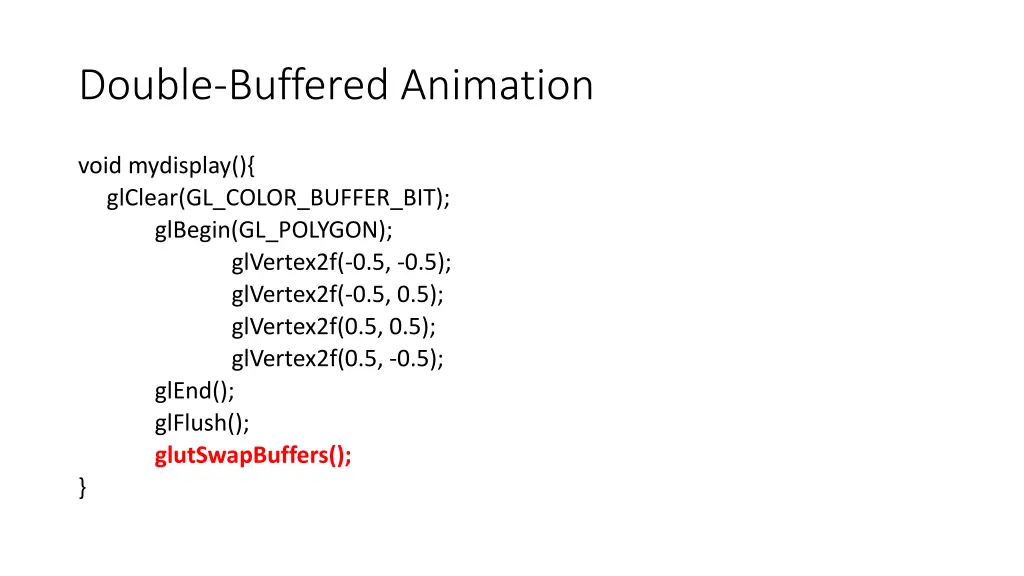 Double-Buffered Animation

void mydisplay(){
glClear(GL_COLOR_BUFFER_BIT);
glBegin(GL_POLYGON);
glVertex2f(-0.5, -0.5);
glVertex2f(-0.5, 0.5);
glVertex2f(0.5, 0.5);
glVertex2f(0.5, -0.5);
glEnd();
glFlush();
glutSwapBuffers();
}